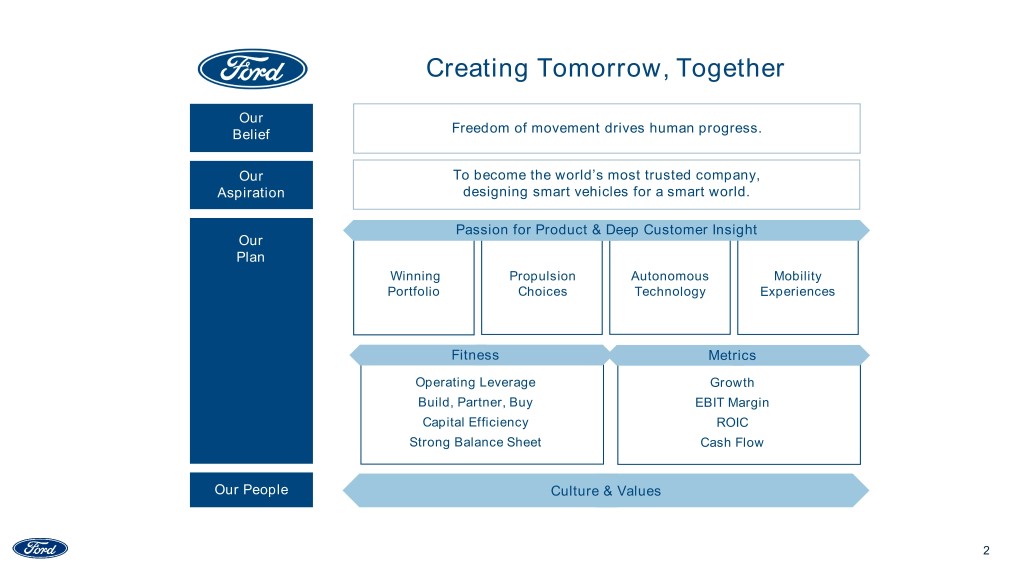 Ford

Creating Tomorrow, Together

Our Belief

Freedom of movement drives human progress.

Our Aspiration

To become the world's most trusted company, designing smart vehicles for a smart world.

Our Plan

Passion for Product & Deep Customer Insight

Winning Portfolio

Propulsion Choices

Autonomous Technology

Mobility Experiences

Fitness

Operating Leverage
Build, Partner, Buy
Capital Efficiency
Strong Balance Sheet

Metrics

Growth
EBIT Margin
ROIC
Cash Flow

Our People

Culture & Values

Ford

2